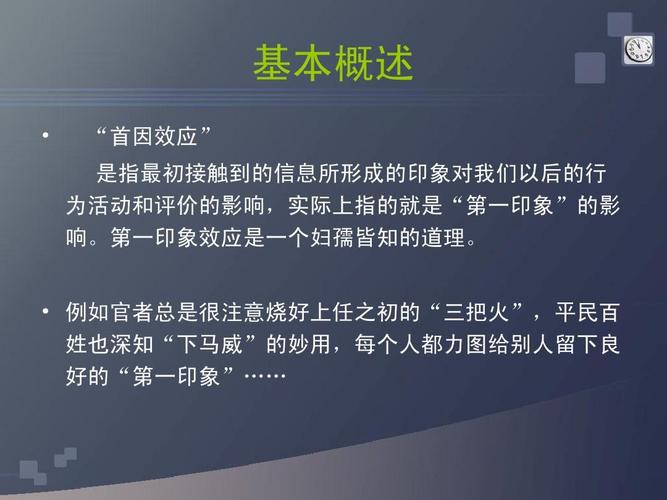 基本概述

• “首因效应”

是指最初接触到的信息所形成的印象对我们以后的行为活动和评价的影响，实际上指的就是“第一印象”的影响。第一印象效应是一个妇孺皆知的道理。

• 例如官者总是很注意烧好上任之初的“三把火”，平民百姓也深知“下马威”的妙用，每个人都力图给别人留下良好的“第一印象”……